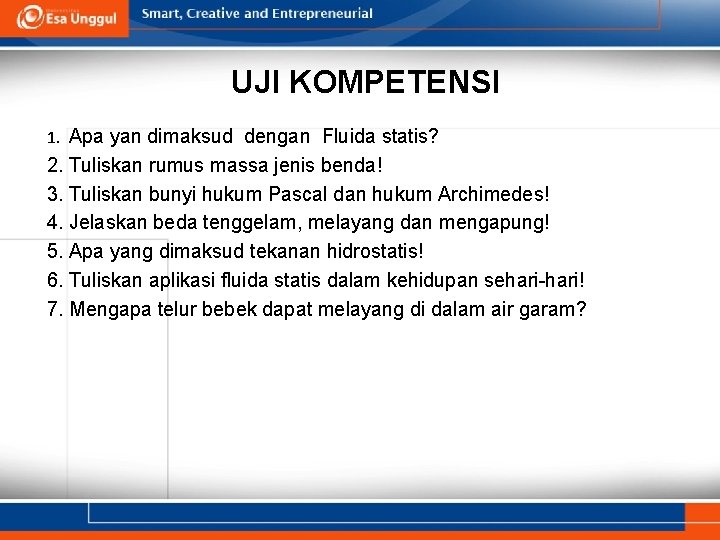 Esa Unggul

Smart, Creative and Entrepreneurial

UJI KOMPETENSI

1. Apa yan dimaksud dengan Fluida statis?
2. Tuliskan rumus massa jenis benda!
3. Tuliskan bunyi hukum Pascal dan hukum Archimedes!
4. Jelaskan beda tenggelam, melayang dan mengapung!
5. Apa yang dimaksud tekanan hidrostatis!
6. Tuliskan aplikasi fluida statis dalam kehidupan sehari-hari!
7. Mengapa telur bebek dapat melayang di dalam air garam?